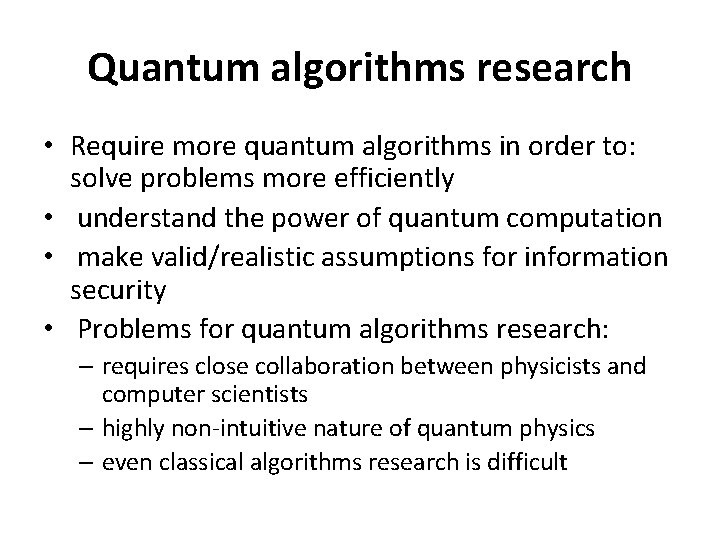 Quantum algorithms research

• Require more quantum algorithms in order to: solve problems more efficiently
• understand the power of quantum computation
• make valid/realistic assumptions for information security
• Problems for quantum algorithms research:
  – requires close collaboration between physicists and computer scientists
  – highly non-intuitive nature of quantum physics
  – even classical algorithms research is difficult